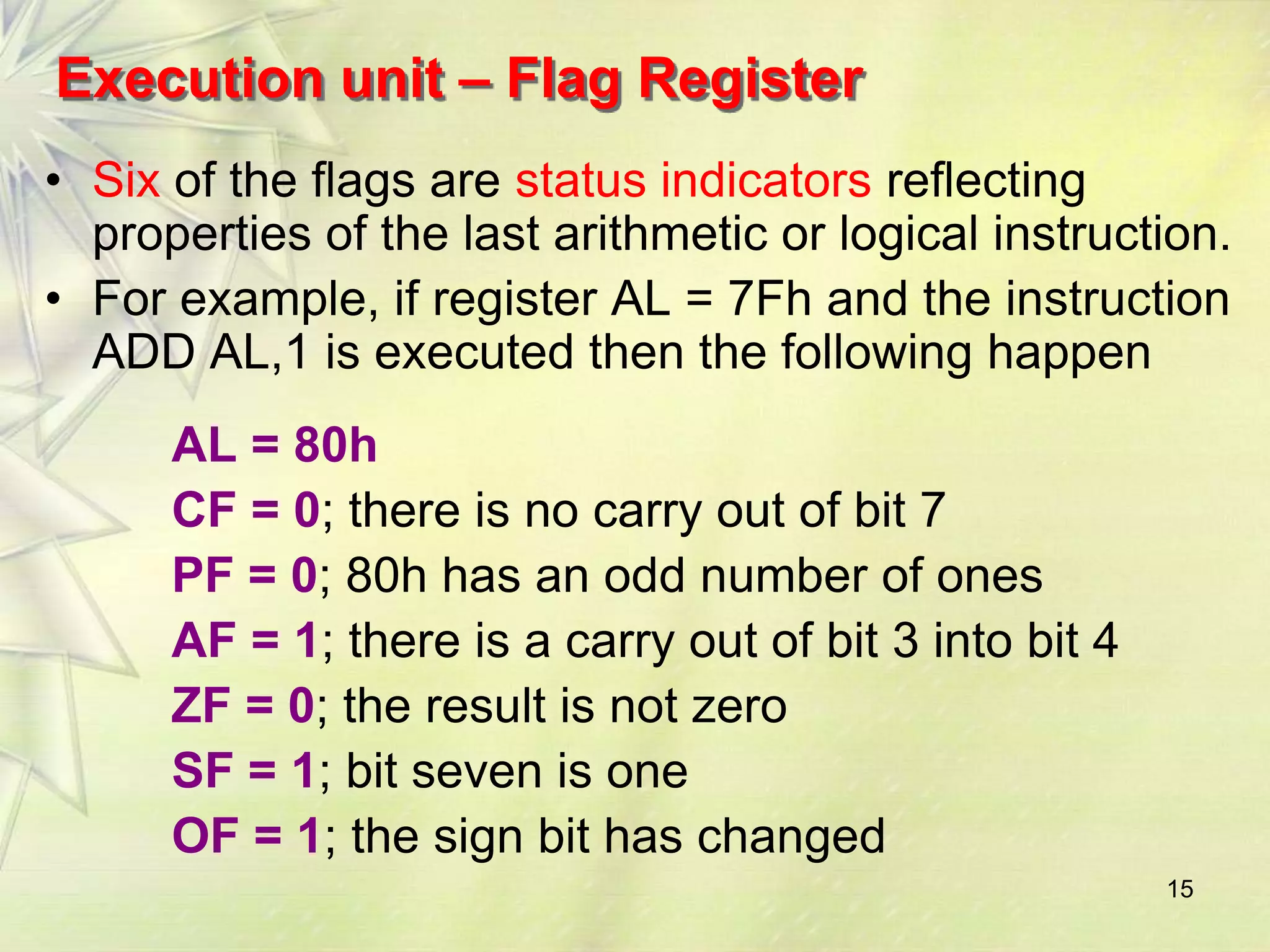 Execution unit – Flag Register

• Six of the flags are status indicators reflecting properties of the last arithmetic or logical instruction.

• For example, if register AL = 7Fh and the instruction ADD AL,1 is executed then the following happen

AL = 80h

CF = 0; there is no carry out of bit 7

PF = 0; 80h has an odd number of ones

AF = 1; there is a carry out of bit 3 into bit 4

ZF = 0; the result is not zero

SF = 1; bit seven is one

OF = 1; the sign bit has changed

15